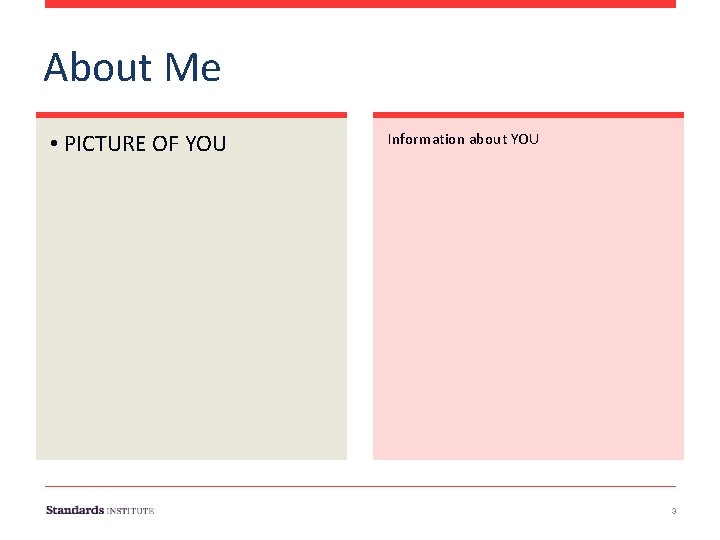 About Me

• PICTURE OF YOU

Information about YOU

Standards INSTITUTE

3